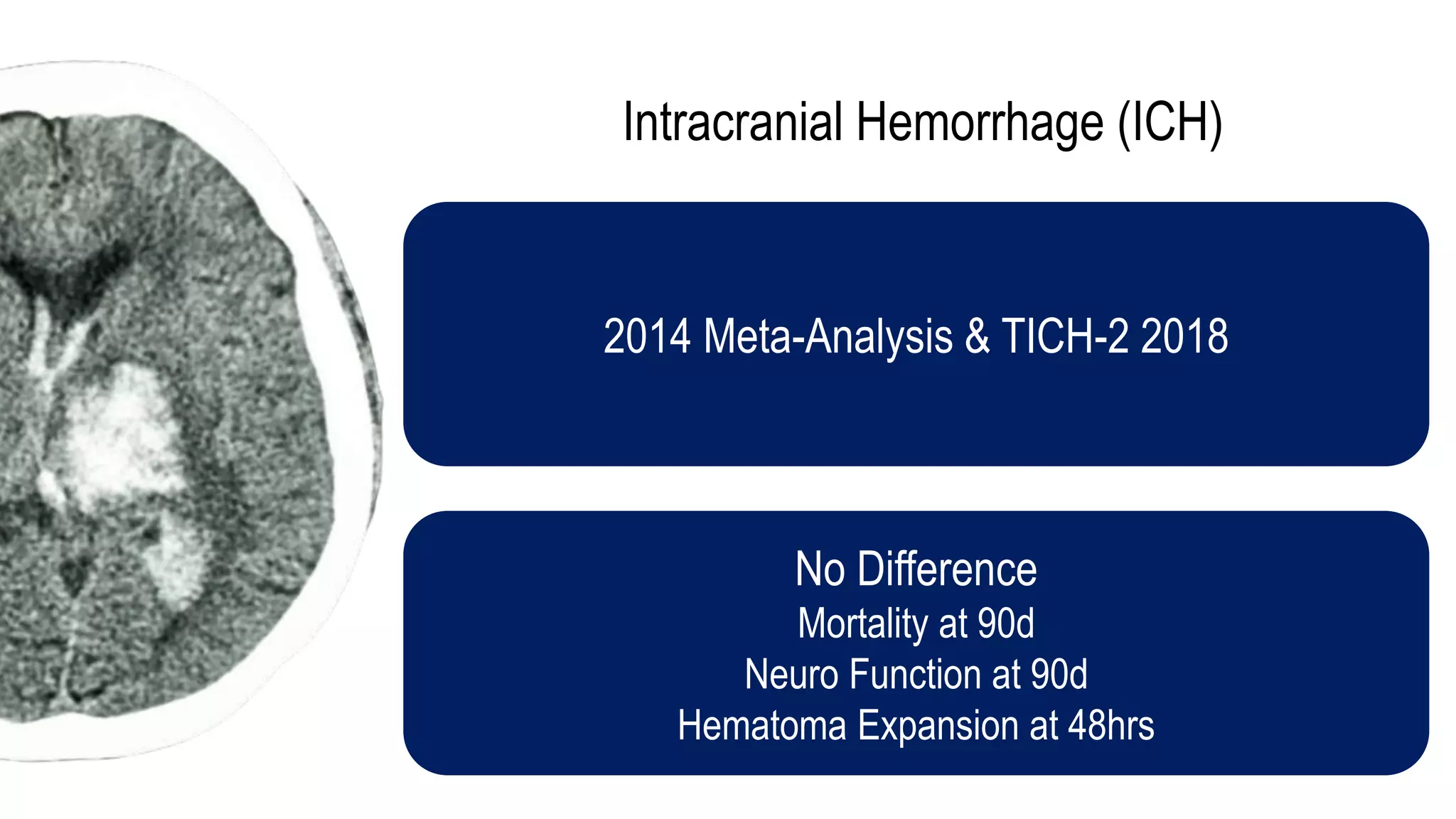 Intracranial Hemorrhage (ICH)

2014 Meta-Analysis & TICH-2 2018

No Difference
Mortality at 90d
Neuro Function at 90d
Hematoma Expansion at 48hrs